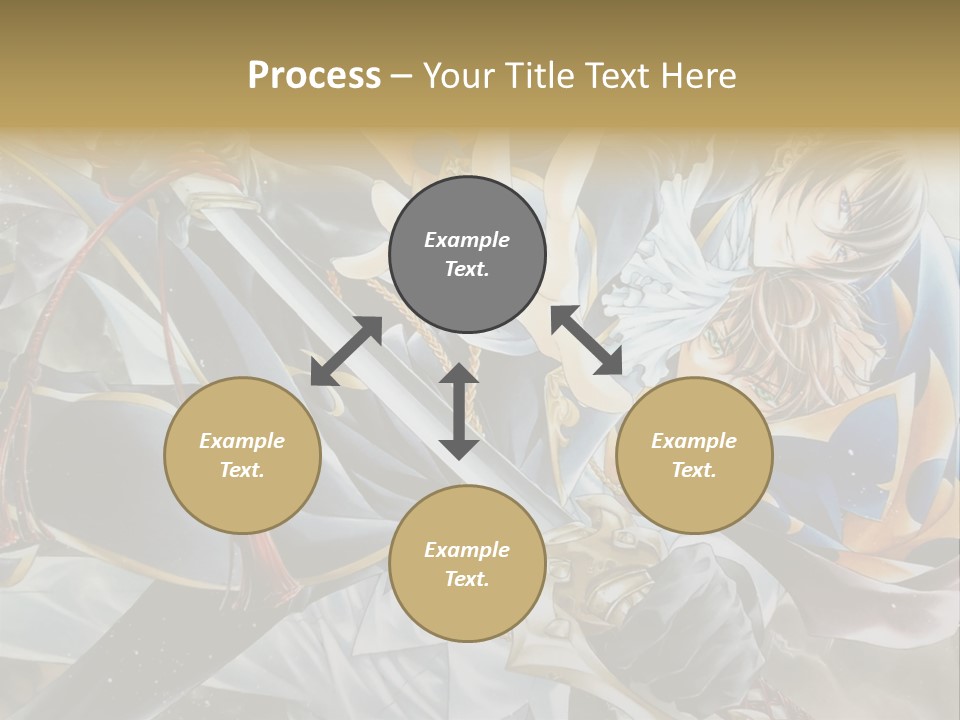 Process – Your Title Text Here

Example Text.

Example Text.

Example Text.

Example Text.